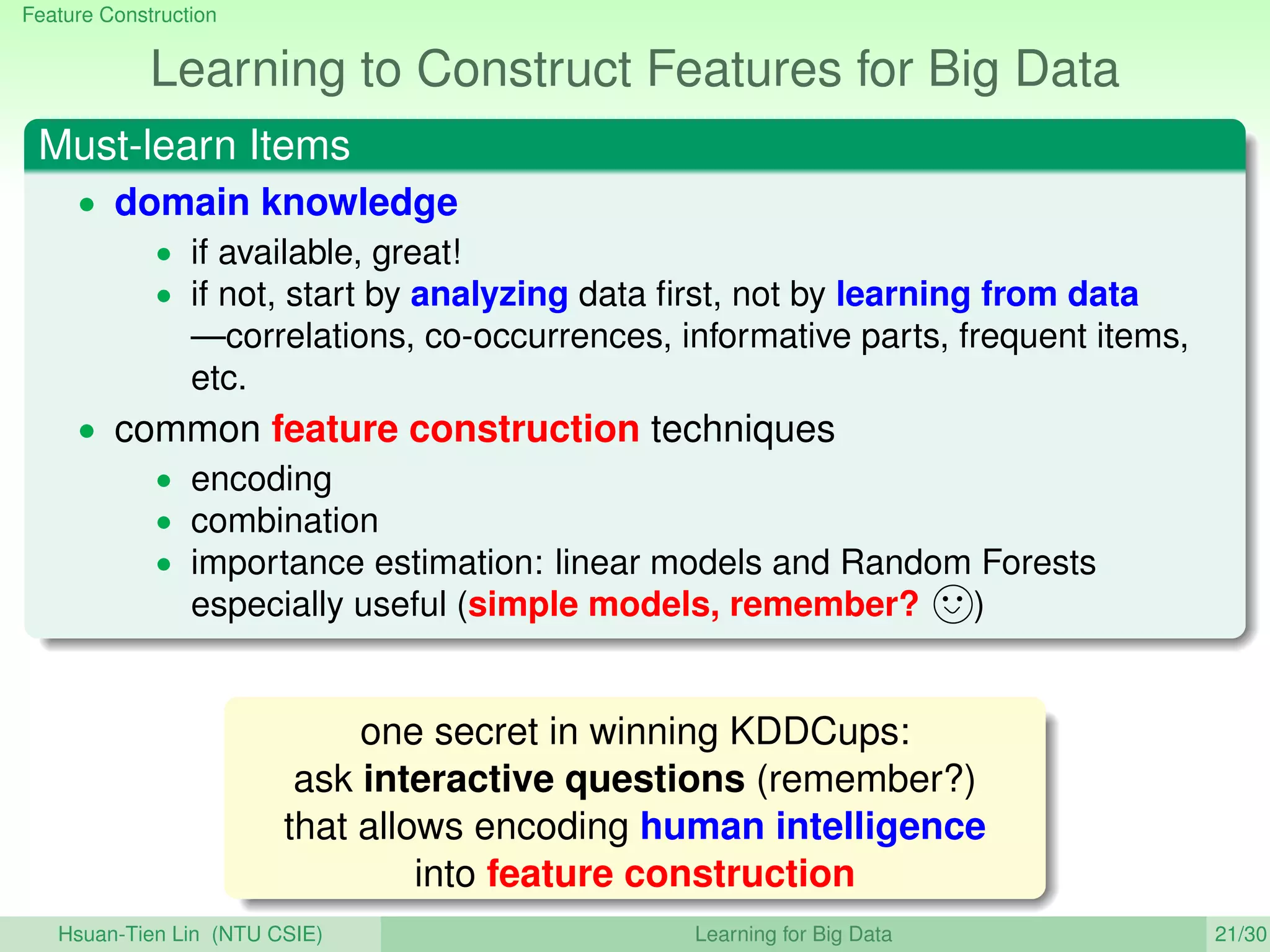 Feature Construction

Learning to Construct Features for Big Data

Must-learn Items

• domain knowledge
  • if available, great!
  • if not, start by analyzing data first, not by learning from data —correlations, co-occurrences, informative parts, frequent items, etc.
• common feature construction techniques
  • encoding
  • combination
  • importance estimation: linear models and Random Forests especially useful (simple models, remember? ☺)

one secret in winning KDDCups:
ask interactive questions (remember?)
that allows encoding human intelligence
into feature construction

Hsuan-Tien Lin (NTU CSIE)
Learning for Big Data
21/30